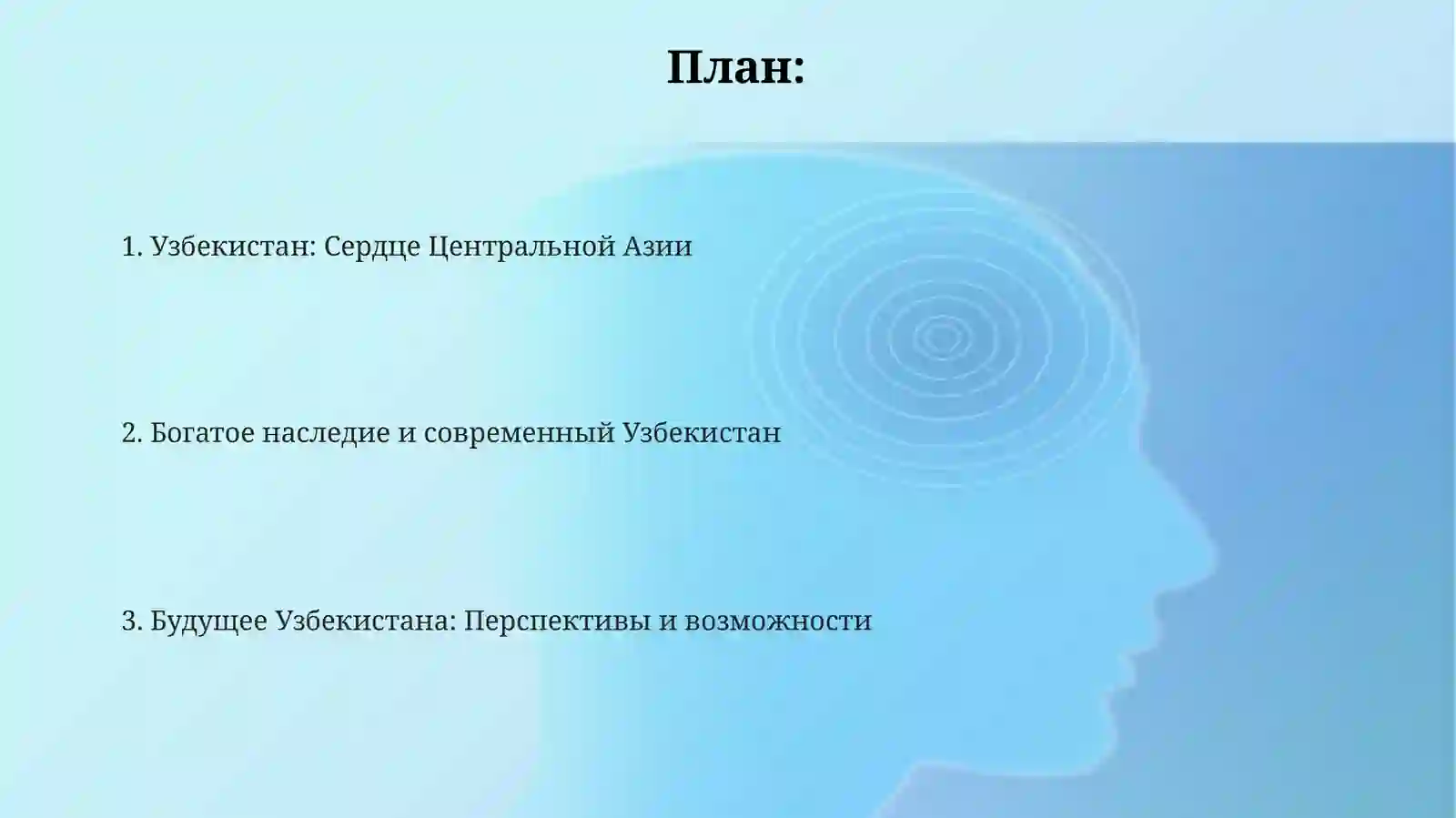 План:

1. Узбекистан: Сердце Центральной Азии

2. Богатое наследие и современный Узбекистан

3. Будущее Узбекистана: Перспективы и возможности